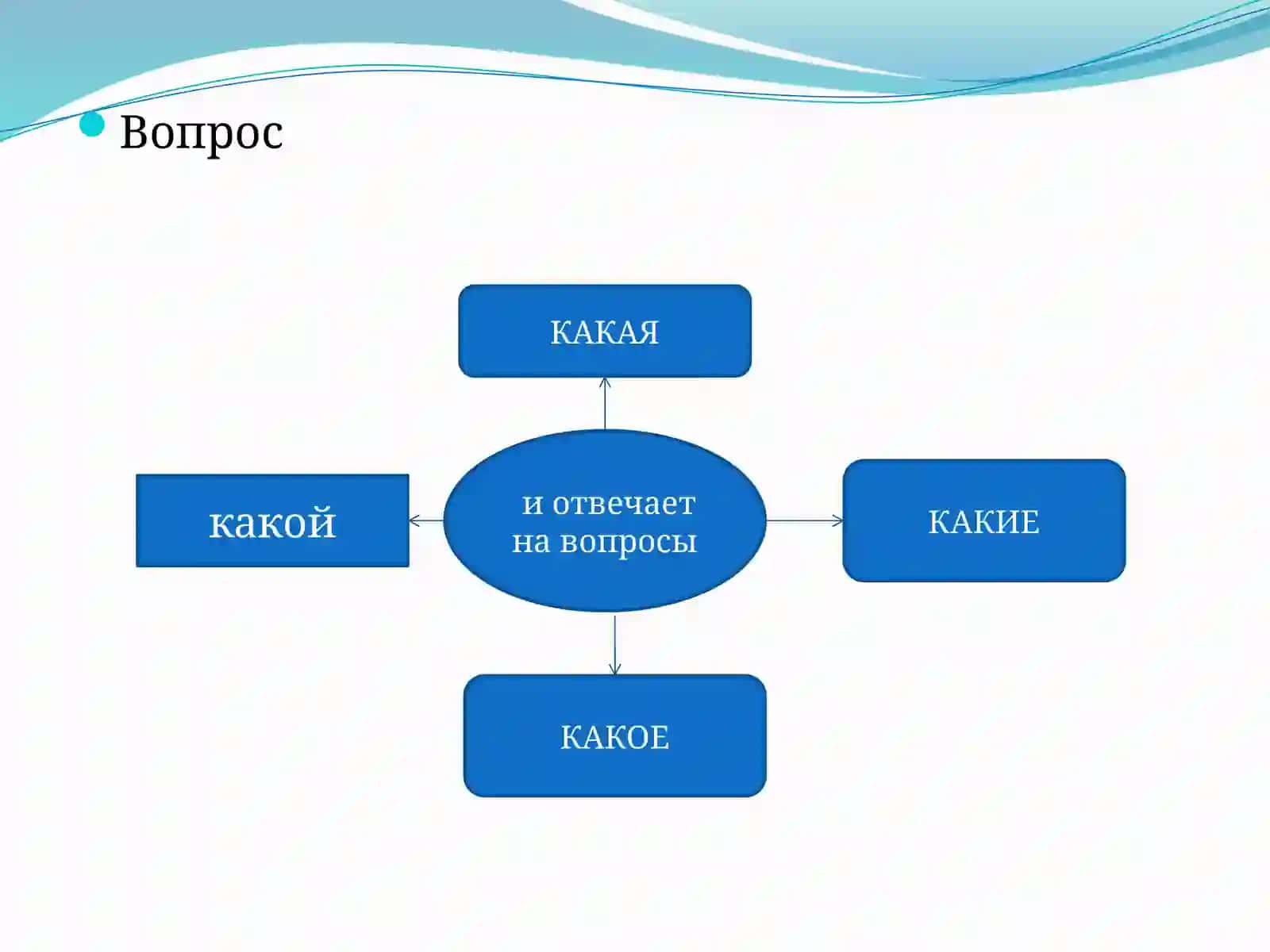 Вопрос

КАКАЯ

какой

и отвечает на вопросы

КАКИЕ

КАКОЕ